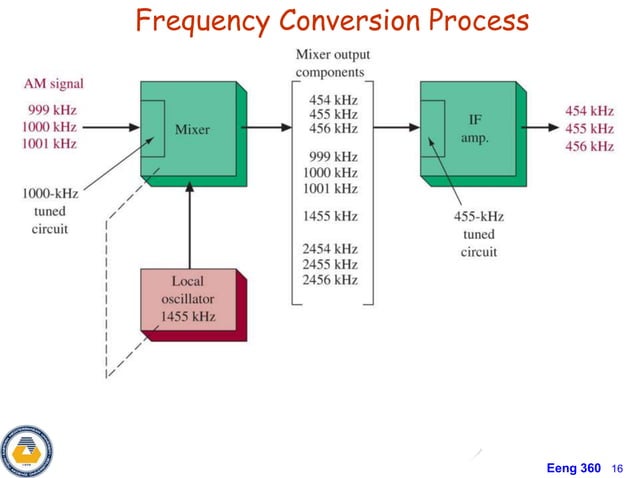 Frequency Conversion Process

AM signal
999 kHz
1000 kHz
1001 kHz

Mixer

1000-kHz
tuned
circuit

Local
oscillator
1455 kHz

Mixer output
components

454 kHz
455 kHz
456 kHz

999 kHz
1000 kHz
1001 kHz

1455 kHz

2454 kHz
2455 kHz
2456 kHz

IF
amp.

455-kHz
tuned
circuit

454 kHz
455 kHz
456 kHz

Eeng 360 16